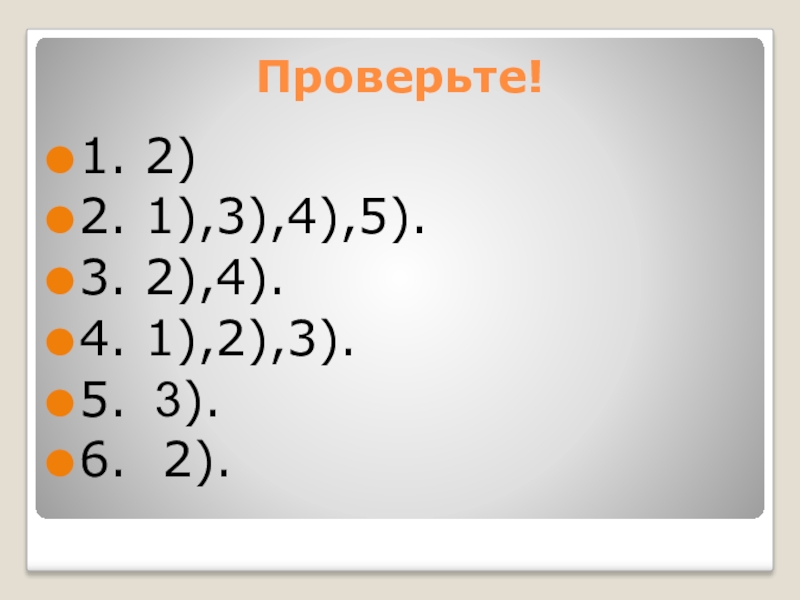 Проверьте!

1. 2)
2. 1),3),4),5).
3. 2),4).
4. 1),2),3).
5. 3).
6. 2).